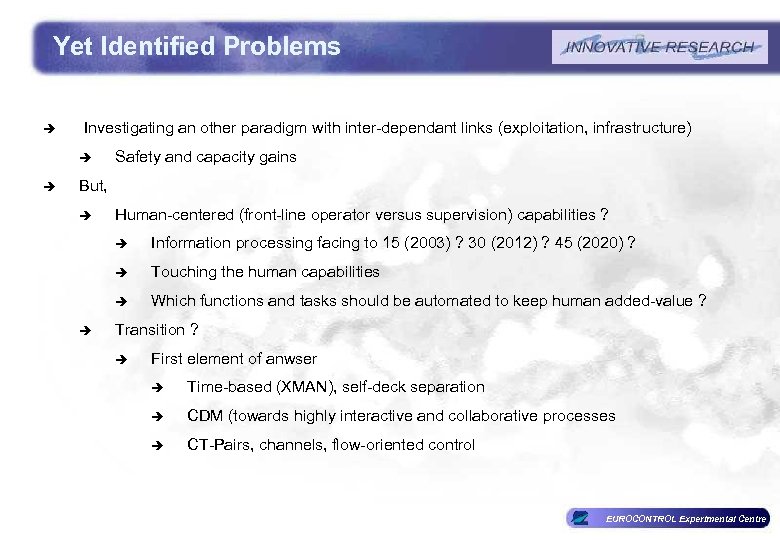 Yet Identified Problems

INNOVATIVE RESEARCH

➔ Investigating an other paradigm with inter-dependant links (exploitation, infrastructure)

➔ Safety and capacity gains

➔ But,

➔ Human-centered (front-line operator versus supervision) capabilities ?

➔ Information processing facing to 15 (2003) ? 30 (2012) ? 45 (2020) ?

➔ Touching the human capabilities

➔ Which functions and tasks should be automated to keep human added-value ?

➔ Transition ?

➔ First element of anwser

➔ Time-based (XMAN), self-deck separation

➔ CDM (towards highly interactive and collaborative processes

➔ CT-Pairs, channels, flow-oriented control

EUROCONTROL Experimental Centre